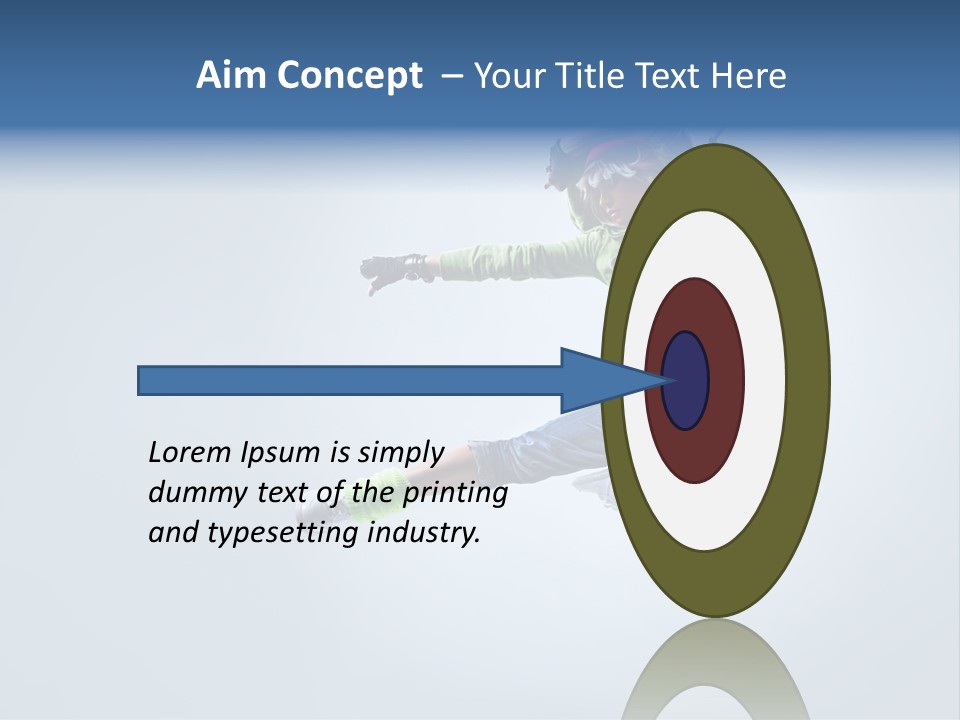 Aim Concept – Your Title Text Here

Lorem Ipsum is simply dummy text of the printing and typesetting industry.